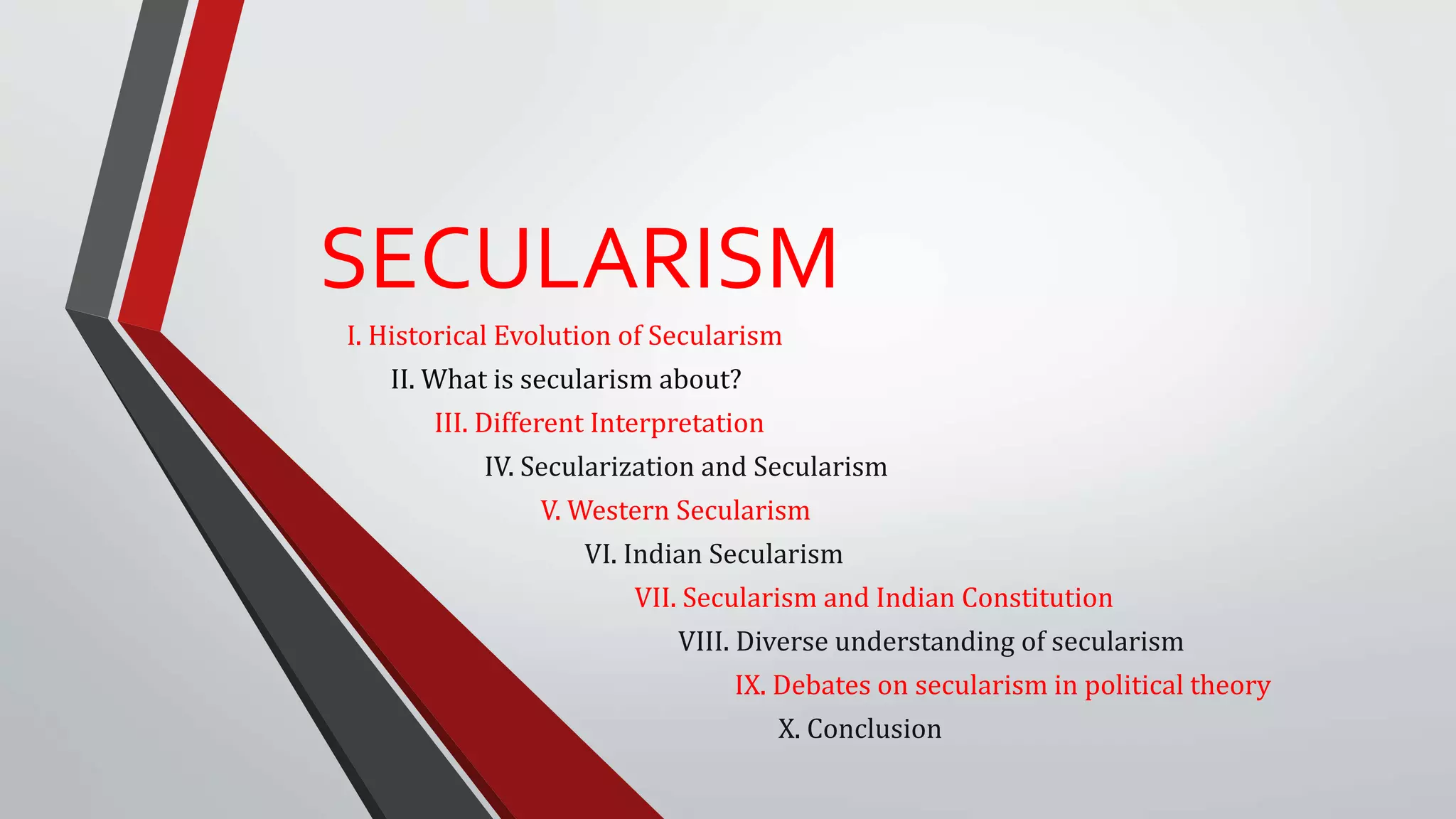 SECULARISM

I. Historical Evolution of Secularism

II. What is secularism about?

III. Different Interpretation

IV. Secularization and Secularism

V. Western Secularism

VI. Indian Secularism

VII. Secularism and Indian Constitution

VIII. Diverse understanding of secularism

IX. Debates on secularism in political theory

X. Conclusion